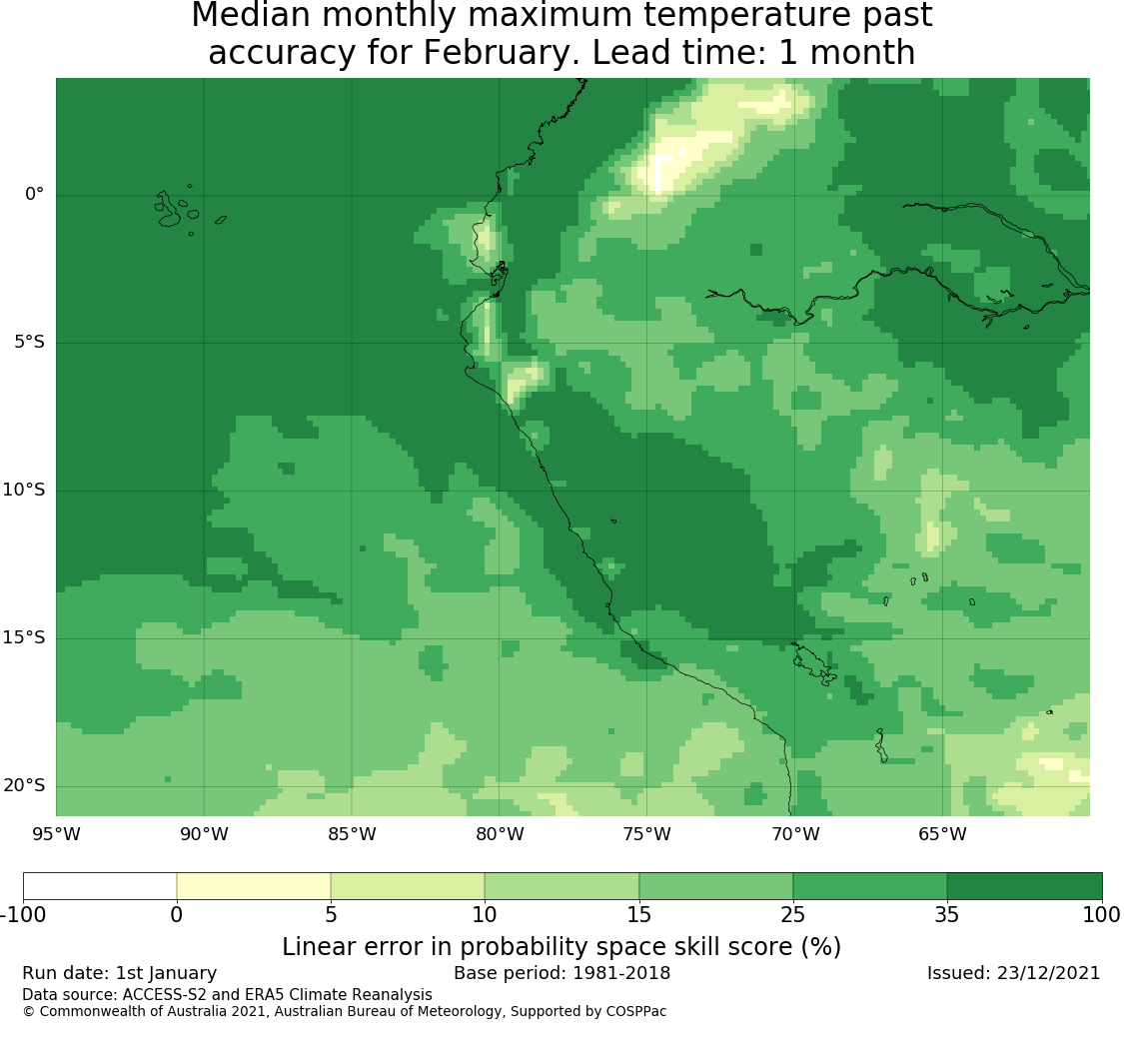 Median monthly maximum temperature past accuracy for February. Lead time: 1 month

0°
5°S
10°S
15°S
20°S
95°W
90°W
85°W
80°W
75°W
70°W
65°W

-100
0
5
10
15
25
35
100

Linear error in probability space skill score (%)

Run date: 1st January
Base period: 1981-2018
Issued: 23/12/2021
Data source: ACCESS-S2 and ERA5 Climate Reanalysis
© Commonwealth of Australia 2021, Australian Bureau of Meteorology, Supported by COSPPac